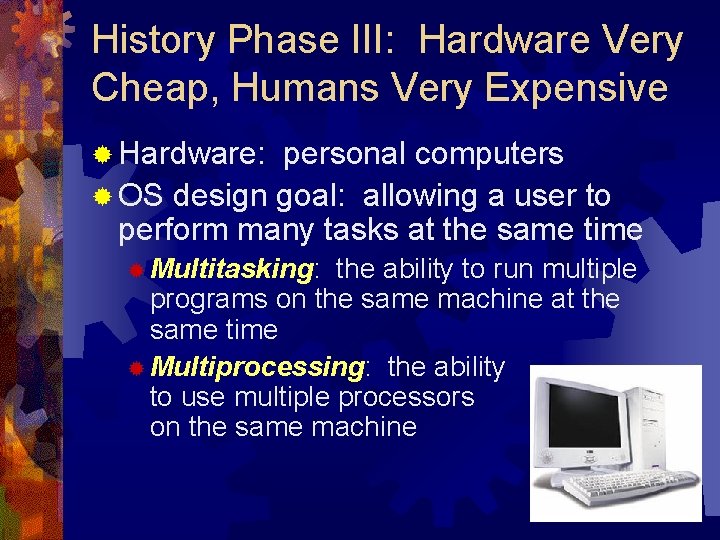 History Phase III: Hardware Very Cheap, Humans Very Expensive

Hardware: personal computers

OS design goal: allowing a user to perform many tasks at the same time

Multitasking: the ability to run multiple programs on the same machine at the same time

Multiprocessing: the ability to use multiple processors on the same machine